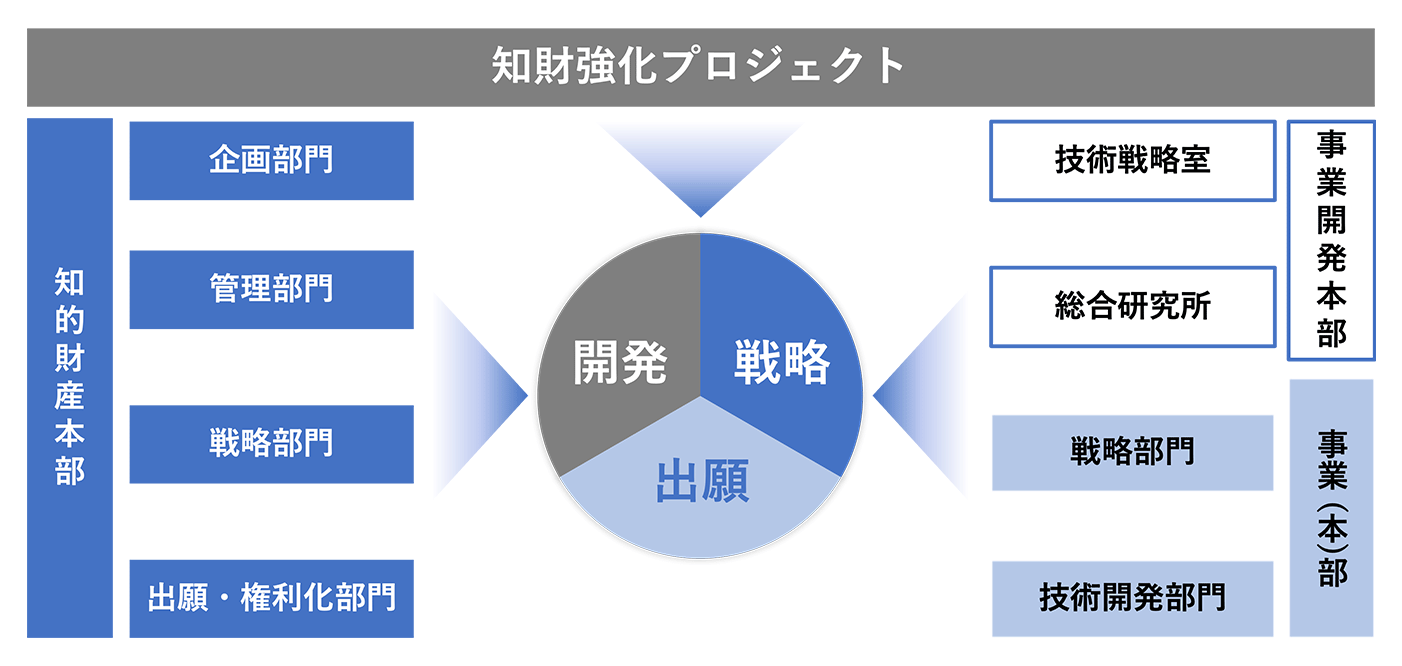 知財強化プロジェクト

知的財産本部

企画部門

管理部門

戦略部門

出願・権利化部門

開発

戦略

出願

技術戦略室

総合研究所

事業開発本部

戦略部門

技術開発部門

事業（本）部